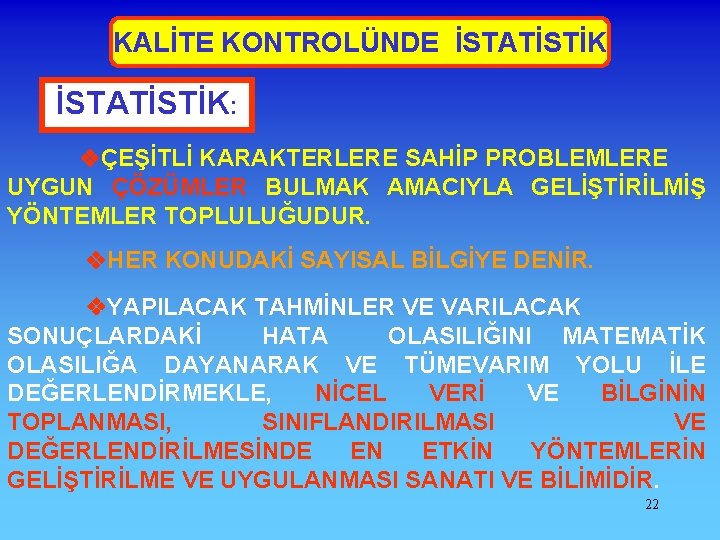 KALİTE KONTROLÜNDE İSTATİSTİK

İSTATİSTİK:

❖ÇEŞİTLİ KARAKTERLERE SAHİP PROBLEMLERE UYGUN ÇÖZÜMLER BULMAK AMACIYLA GELİŞTİRİLMİŞ YÖNTEMLER TOPLULUĞUDUR.

❖HER KONUDAKİ SAYISAL BİLGİYE DENİR.

❖YAPILACAK TAHMİNLER VE VARILACAK SONUÇLARDAKİ HATA OLASILIĞINI MATEMATİK OLASILIĞA DAYANARAK VE TÜMEVARIM YOLU İLE DEĞERLENDİRMEKLE, NİCEL VERİ VE BİLGİNİN TOPLANMASI, SINIFLANDIRILMASI VE DEĞERLENDİRİLMESİNDE EN ETKİN YÖNTEMLERİN GELİŞTİRİLME VE UYGULANMASI SANATI VE BİLİMİDİR.

22